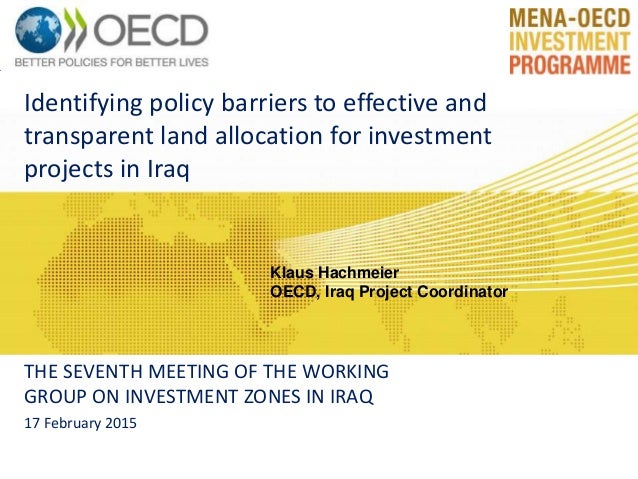 OECD
BETTER POLICIES FOR BETTER LIVES

MENA-OECD
INVESTMENT
PROGRAMME

Identifying policy barriers to effective and transparent land allocation for investment projects in Iraq

Klaus Hachmeier
OECD, Iraq Project Coordinator

THE SEVENTH MEETING OF THE WORKING GROUP ON INVESTMENT ZONES IN IRAQ

17 February 2015